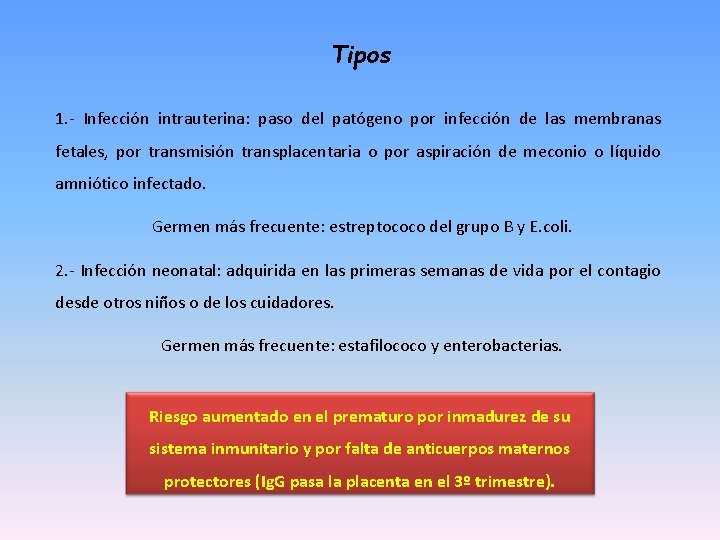 Tipos

1.- Infección intrauterina: paso del patógeno por infección de las membranas fetales, por transmisión transplacentaria o por aspiración de meconio o líquido amniótico infectado.

Germen más frecuente: estreptococo del grupo B y E.coli.

2.- Infección neonatal: adquirida en las primeras semanas de vida por el contagio desde otros niños o de los cuidadores.

Germen más frecuente: estafilococo y enterobacterias.

Riesgo aumentado en el prematuro por inmadurez de su sistema inmunitario y por falta de anticuerpos maternos protectores (IgG pasa la placenta en el 3º trimestre).